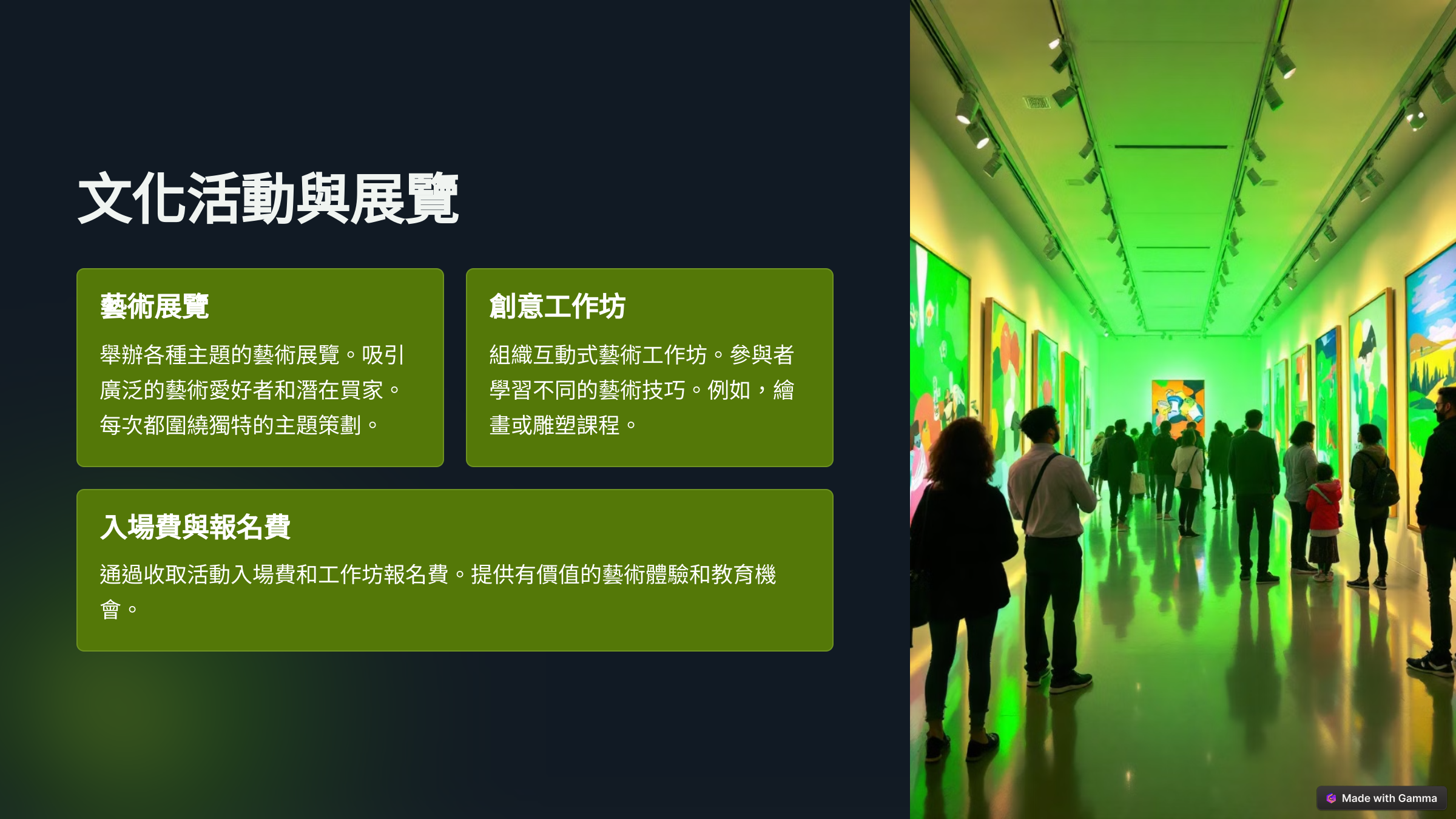 文化活動與展覽

藝術展覽

舉辦各種主題的藝術展覽。吸引廣泛的藝術愛好者和潛在買家。每次都圍繞獨特的主題策劃。

創意工作坊

組織互動式藝術工作坊。參與者學習不同的藝術技巧。例如，繪畫或雕塑課程。

入場費與報名費

通過收取活動入場費和工作坊報名費。提供有價值的藝術體驗和教育機會。

Made with Gamma